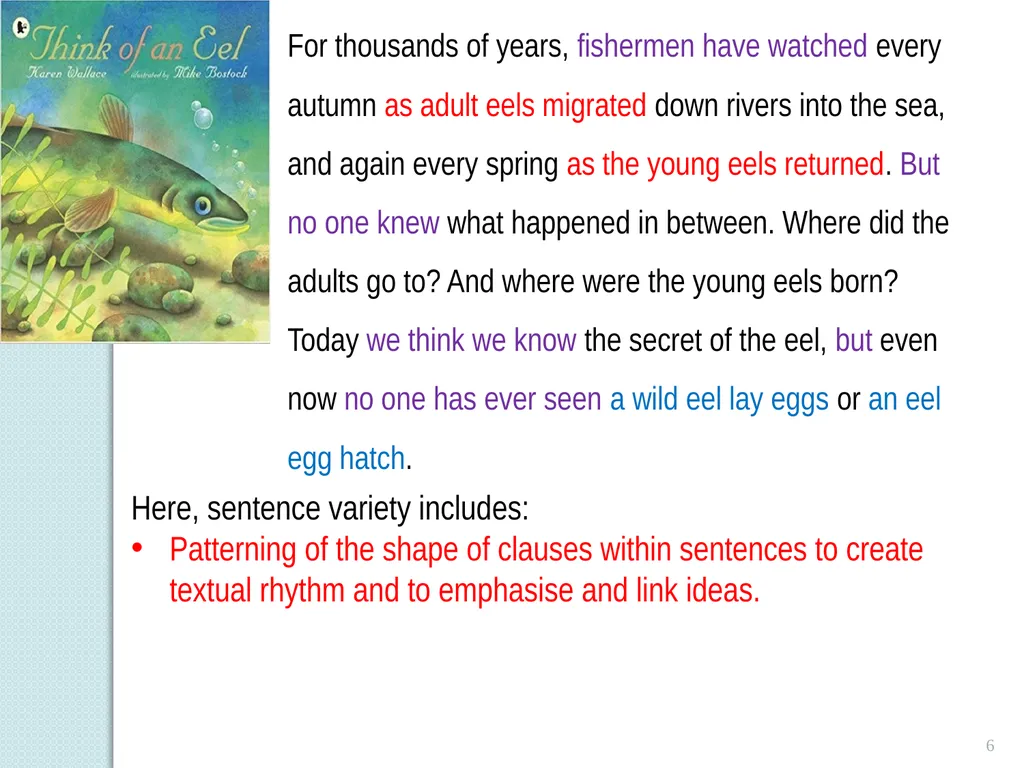 Think of an Eel
Karen Wallace illustrated by Mike Bostock

For thousands of years, fishermen have watched every autumn as adult eels migrated down rivers into the sea, and again every spring as the young eels returned. But no one knew what happened in between. Where did the adults go to? And where were the young eels born? Today we think we know the secret of the eel, but even now no one has ever seen a wild eel lay eggs or an eel egg hatch.

Here, sentence variety includes:
• Patterning of the shape of clauses within sentences to create textual rhythm and to emphasise and link ideas.

6